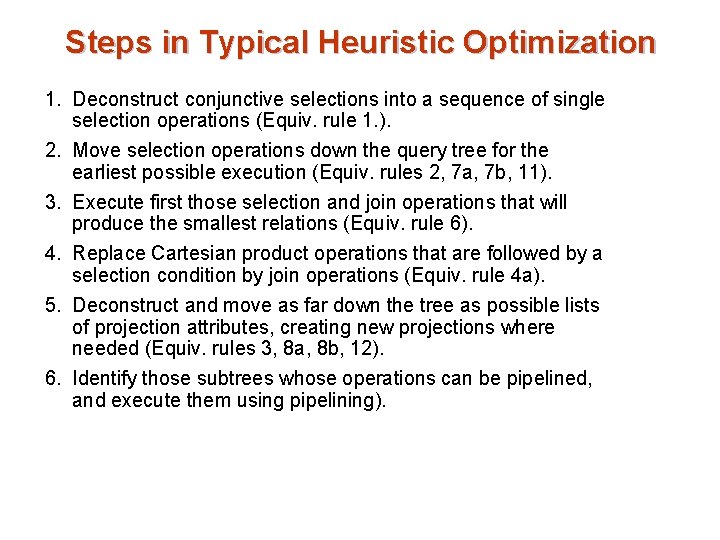 Steps in Typical Heuristic Optimization

1. Deconstruct conjunctive selections into a sequence of single selection operations (Equiv. rule 1.).

2. Move selection operations down the query tree for the earliest possible execution (Equiv. rules 2, 7a, 7b, 11).

3. Execute first those selection and join operations that will produce the smallest relations (Equiv. rule 6).

4. Replace Cartesian product operations that are followed by a selection condition by join operations (Equiv. rule 4a).

5. Deconstruct and move as far down the tree as possible lists of projection attributes, creating new projections where needed (Equiv. rules 3, 8a, 8b, 12).

6. Identify those subtrees whose operations can be pipelined, and execute them using pipelining).